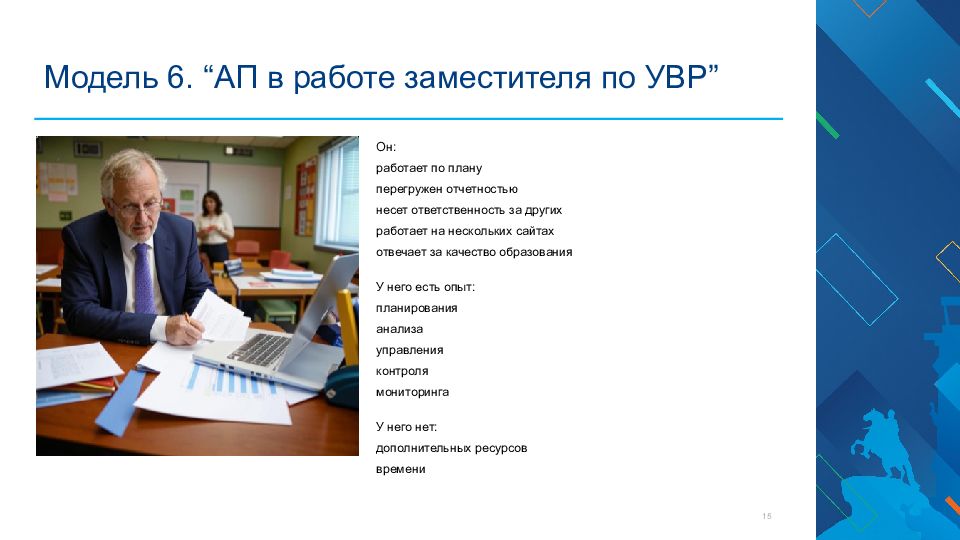 Модель 6. “АП в работе заместителя по УВР”

Он:
работает по плану
перегружен отчетностью
несет ответственность за других
работает на нескольких сайтах
отвечает за качество образования

У него есть опыт:
планирования
анализа
управления
контроля
мониторинга

У него нет:
дополнительных ресурсов
времени

15